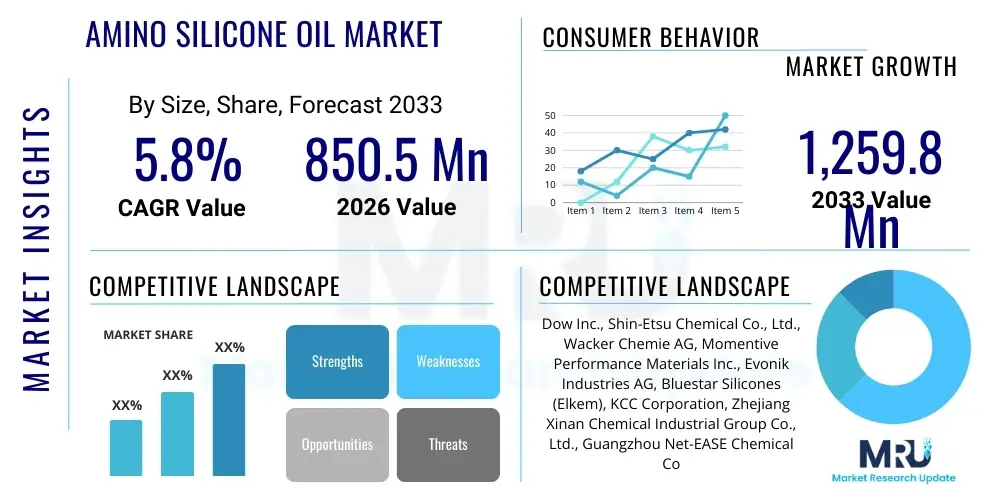 MARKET INSIGHTS

AMINO SILICONE OIL MARKET

By Size, Share, Forecast 2033

5.8%
CAGR Value

850.5 Mn
2026 Value

CONSUMER BEHAVIOR

MARKET GROWTH

50
40
30
20
10
0
Item 1 Item 2 Item 3 Item 4 Item 5

1,259.8 Mn
2033 Value

COMPETITIVE LANDSCAPE

MARKET SHARE

XX%
XX%
XX%

Strengths
Weaknesses
Opportunities
Threats

COMPETITIVE LANDSCAPE

Dow Inc., Shin-Etsu Chemical Co., Ltd., Wacker Chemie AG, Momentive Performance Materials Inc., Evonik Industries AG, Bluestar Silicones (Elkem), KCC Corporation, Zhejiang Xinan Chemical Industrial Group Co., Ltd., Guangzhou Net-EASE Chemical Co

MRU
Market Research Update